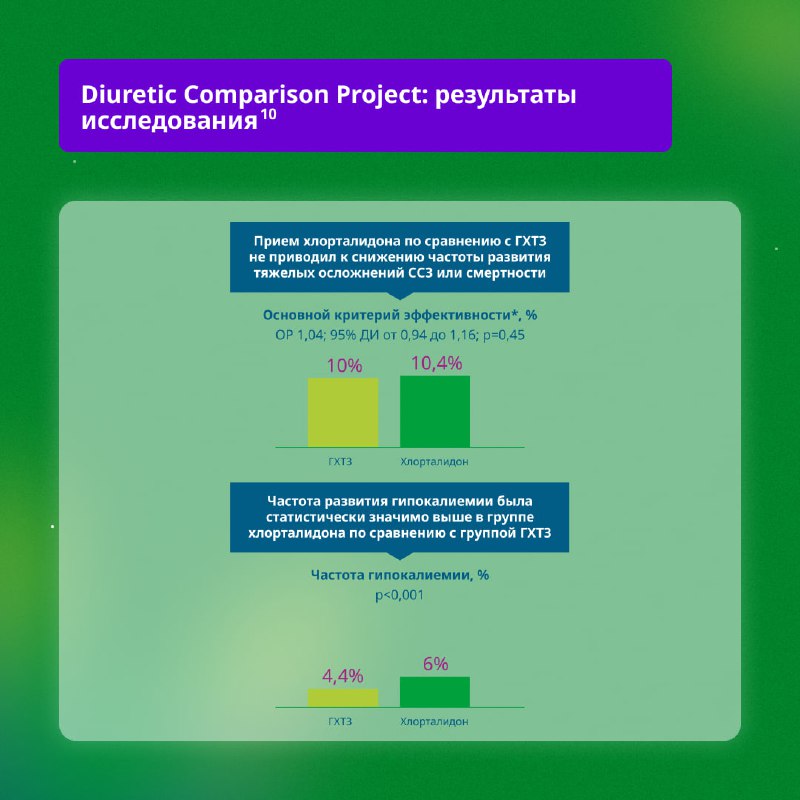 Diuretic Comparison Project: результаты исследования$^{10}$

Прием хлорталидона по сравнению с ГХТЗ не приводил к снижению частоты развития тяжелых осложнений ССЗ или смертности

Основной критерий эффективности*, %
ОР 1,04; 95% ДИ от 0,94 до 1,16; p=0,45

10%
10,4%

ГХТЗ
Хлорталидон

Частота развития гипокалиемии была статистически значимо выше в группе хлорталидона по сравнению с группой ГХТЗ

Частота гипокалиемии, %
p<0,001

4,4%
6%

ГХТЗ
Хлорталидон